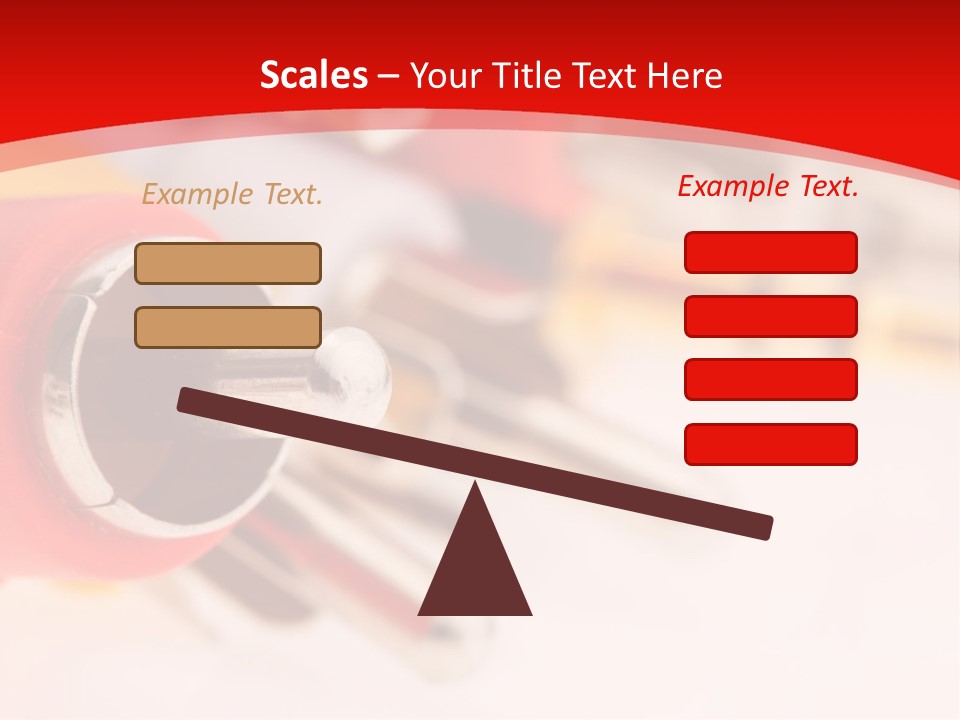 Scales – Your Title Text Here

Example Text.

Example Text.